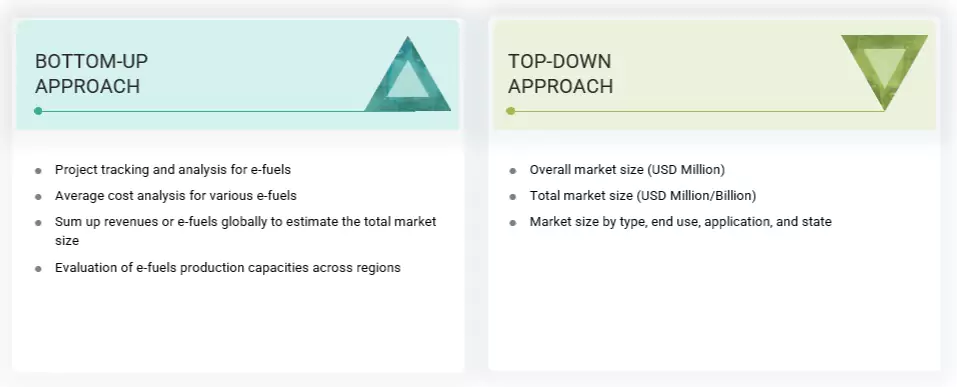 BOTTOM-UP APPROACH

- Project tracking and analysis for e-fuels
- Average cost analysis for various e-fuels
- Sum up revenues or e-fuels globally to estimate the total market size
- Evaluation of e-fuels production capacities across regions

TOP-DOWN APPROACH

- Overall market size (USD Million)
- Total market size (USD Million/Billion)
- Market size by type, end use, application, and state